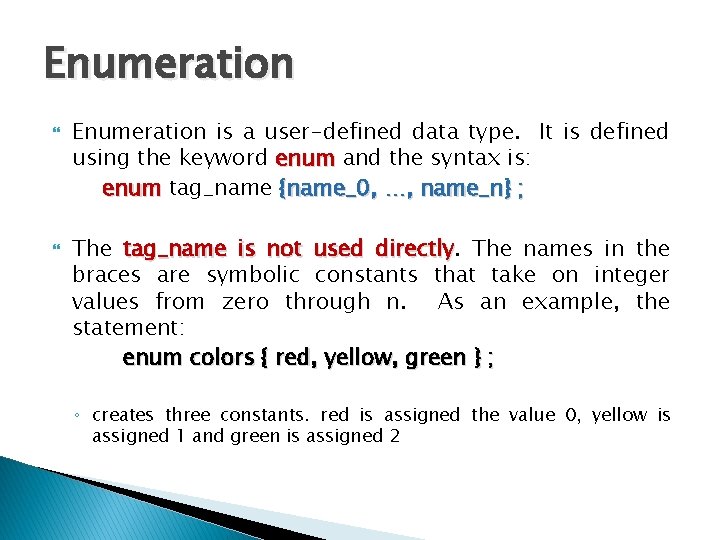 Enumeration

Enumeration is a user-defined data type. It is defined using the keyword enum and the syntax is:

enum tag_name {name_0, …, name_n} ;

The tag_name is not used directly. The names in the braces are symbolic constants that take on integer values from zero through n. As an example, the statement:

enum colors { red, yellow, green } ;

◦ creates three constants. red is assigned the value 0, yellow is assigned 1 and green is assigned 2